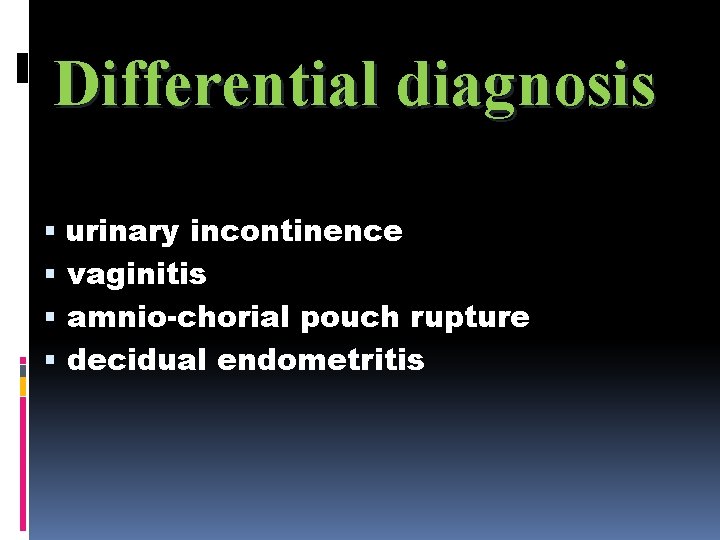 Differential diagnosis

▪ urinary incontinence
▪ vaginitis
▪ amnio-chorial pouch rupture
▪ decidual endometritis